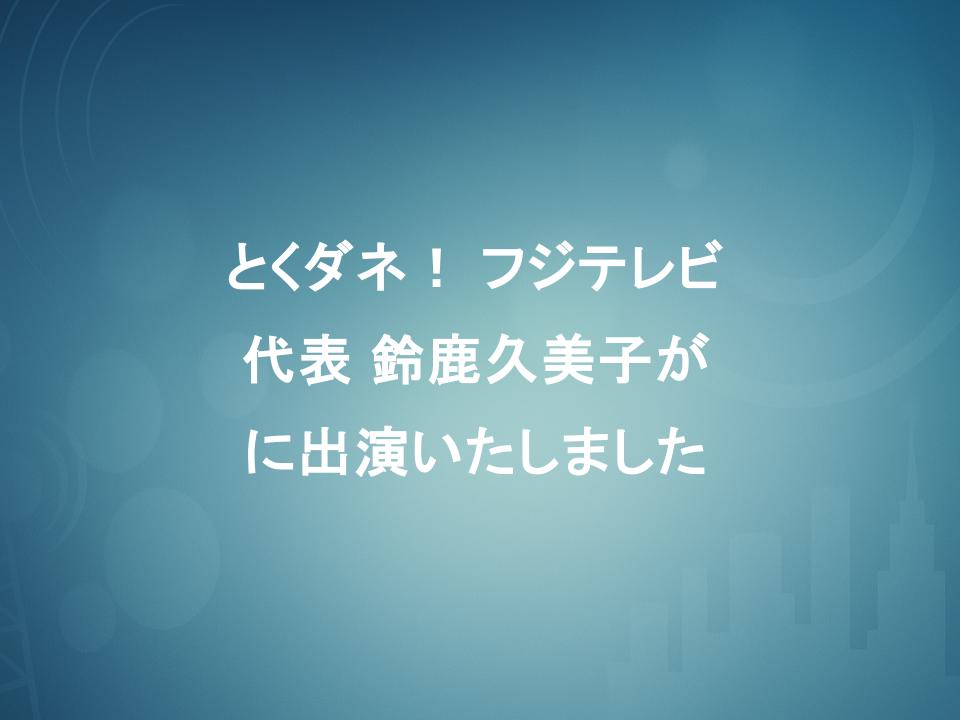 とくダネ！ フジテレビ
代表 鈴鹿久美子が
に出演いたしました